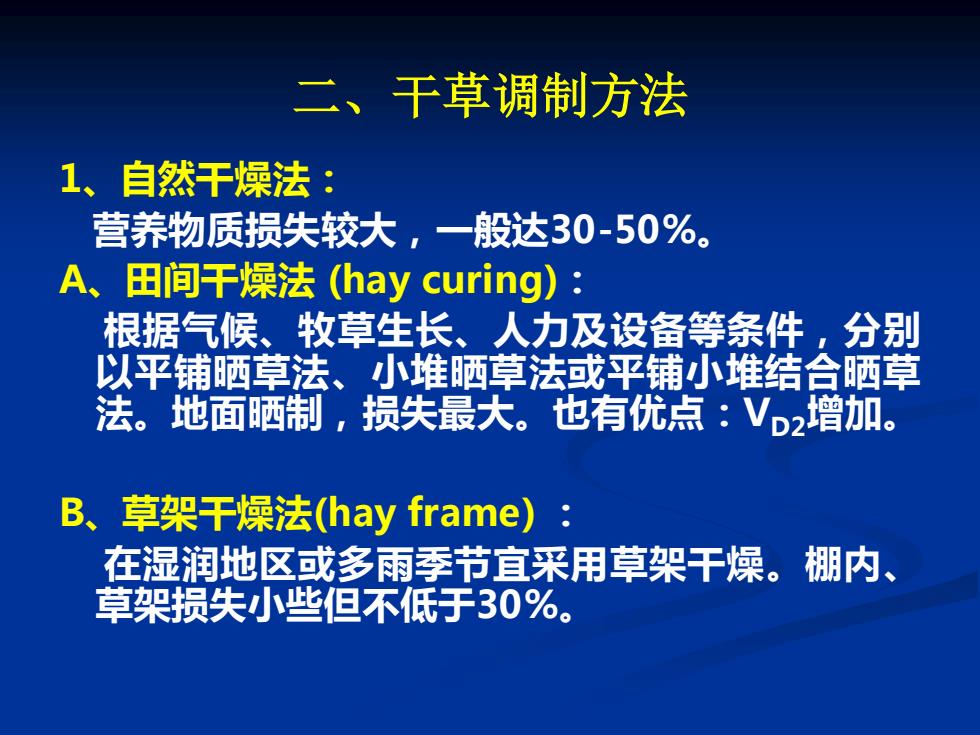 二、干草调制方法

1、自然干燥法：

营养物质损失较大，一般达30-50%。

A、田间干燥法 (hay curing)：

根据气候、牧草生长、人力及设备等条件，分别以平铺晒草法、小堆晒草法或平铺小堆结合晒草法。地面晒制，损失最大。也有优点：$V_{D2}$增加。

B、草架干燥法(hay frame) ：

在湿润地区或多雨季节宜采用草架干燥。棚内、草架损失小些但不低于30%。